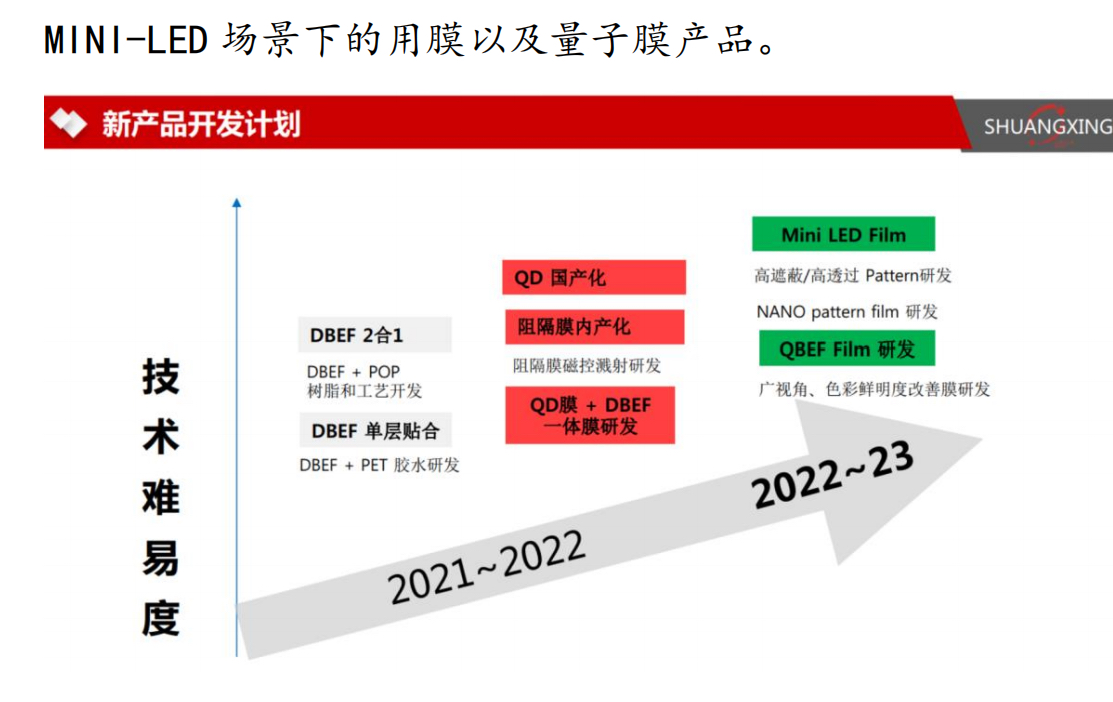 MINI-LED 场景下的用膜以及量子膜产品。

新产品开发计划

SHUANGXING

技术难易度

DBEF 2合1

DBEF + POP 树脂和工艺开发

DBEF 单层贴合

DBEF + PET 胶水研发

QD 国产化

阻隔膜内产化

阻隔膜磁控溅射研发

QD膜 + DBEF 一体膜研发

Mini LED Film

高遮蔽/高透过 Pattern研发

NANO pattern film 研发

QBEF Film 研发

广视角、色彩鲜明度改善膜研发

2021~2022

2022~23